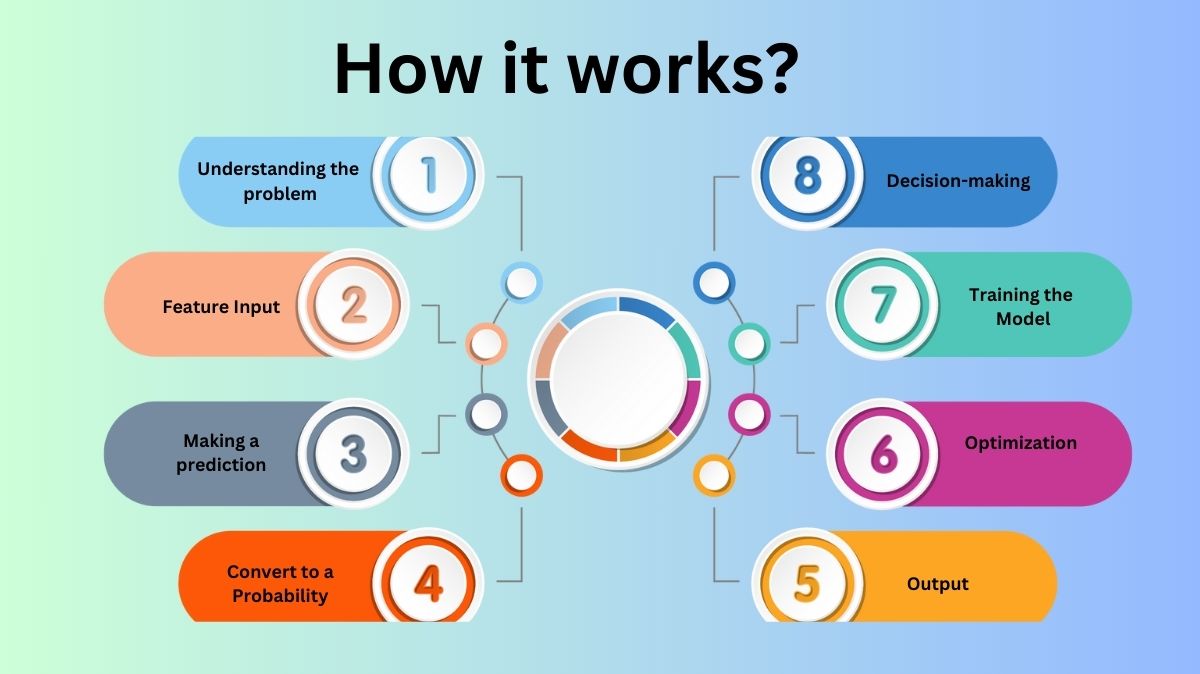 How it works?

Understanding the problem
1

Feature Input
2

Making a prediction
3

Convert to a Probability
4

8
Decision-making

7
Training the Model

6
Optimization

5
Output